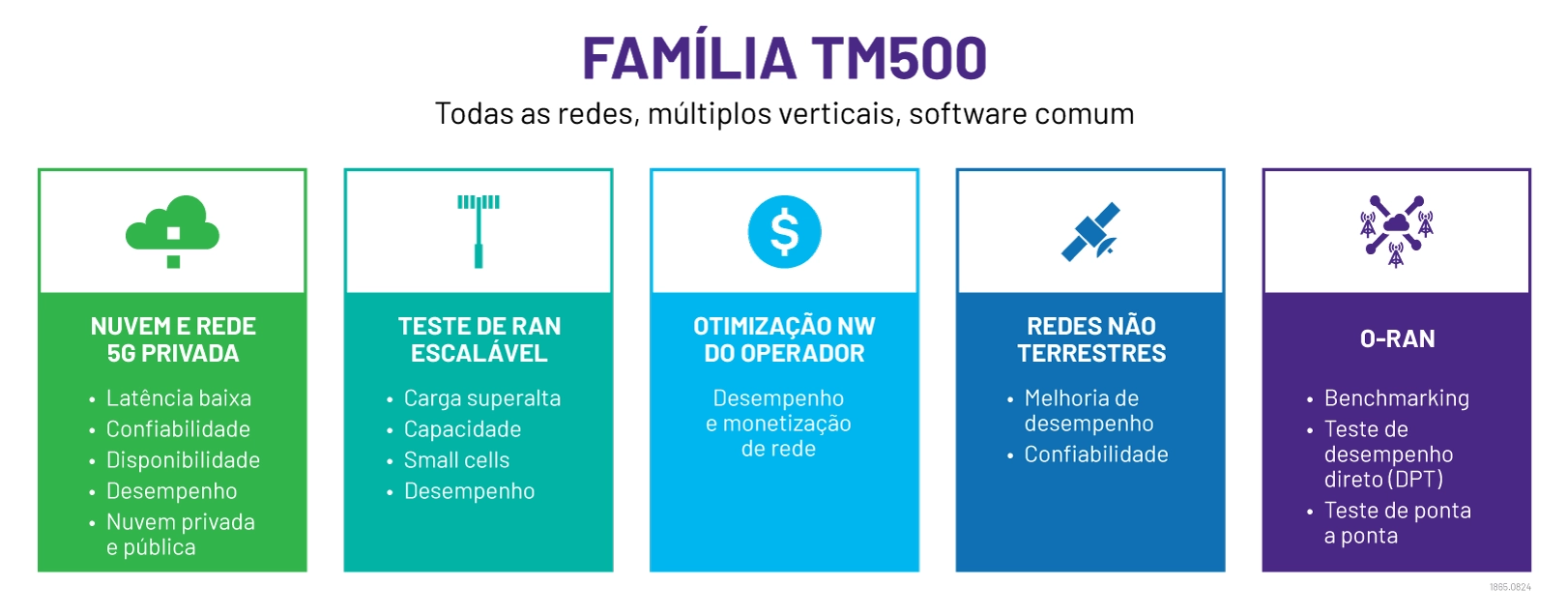 FAMÍLIA TM500
Todas as redes, múltiplos verticais, software comum

$

NUVEM E REDE 5G PRIVADA
• Latência baixa
• Confiabilidade
• Disponibilidade
• Desempenho
• Nuvem privada e pública

TESTE DE RAN ESCALÁVEL
• Carga superalta
• Capacidade
• Small cells
• Desempenho

OTIMIZAÇÃO NW DO OPERADOR
Desempenho e monetização de rede

REDES NÃO TERRESTRES
• Melhoria de desempenho
• Confiabilidade

O-RAN
• Benchmarking
• Teste de desempenho direto (DPT)
• Teste de ponta a ponta

1865.0824